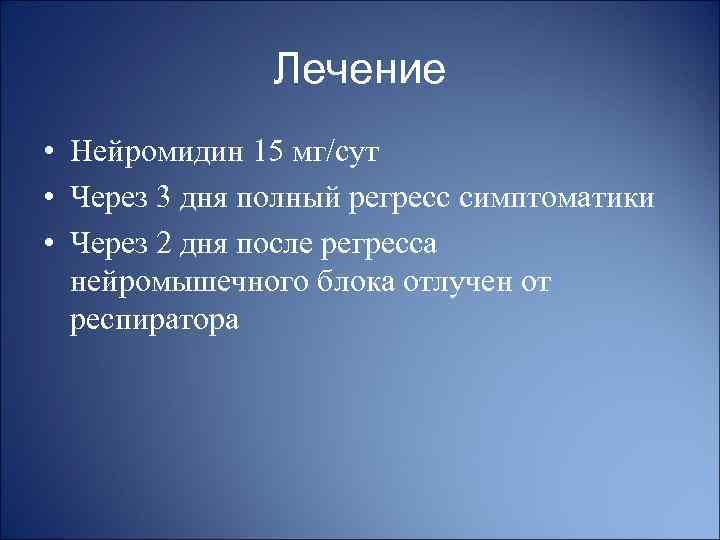 Лечение

• Нейромидин 15 мг/сут
• Через 3 дня полный регресс симптоматики
• Через 2 дня после регресса нейромышечного блока отлучен от респиратора